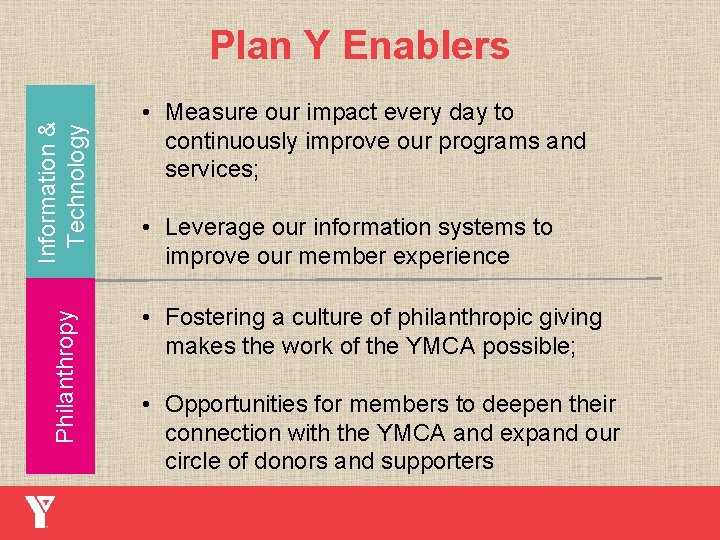 Plan Y Enablers

Information & Technology

• Measure our impact every day to continuously improve our programs and services;

• Leverage our information systems to improve our member experience

Philanthropy

• Fostering a culture of philanthropic giving makes the work of the YMCA possible;

• Opportunities for members to deepen their connection with the YMCA and expand our circle of donors and supporters

Y